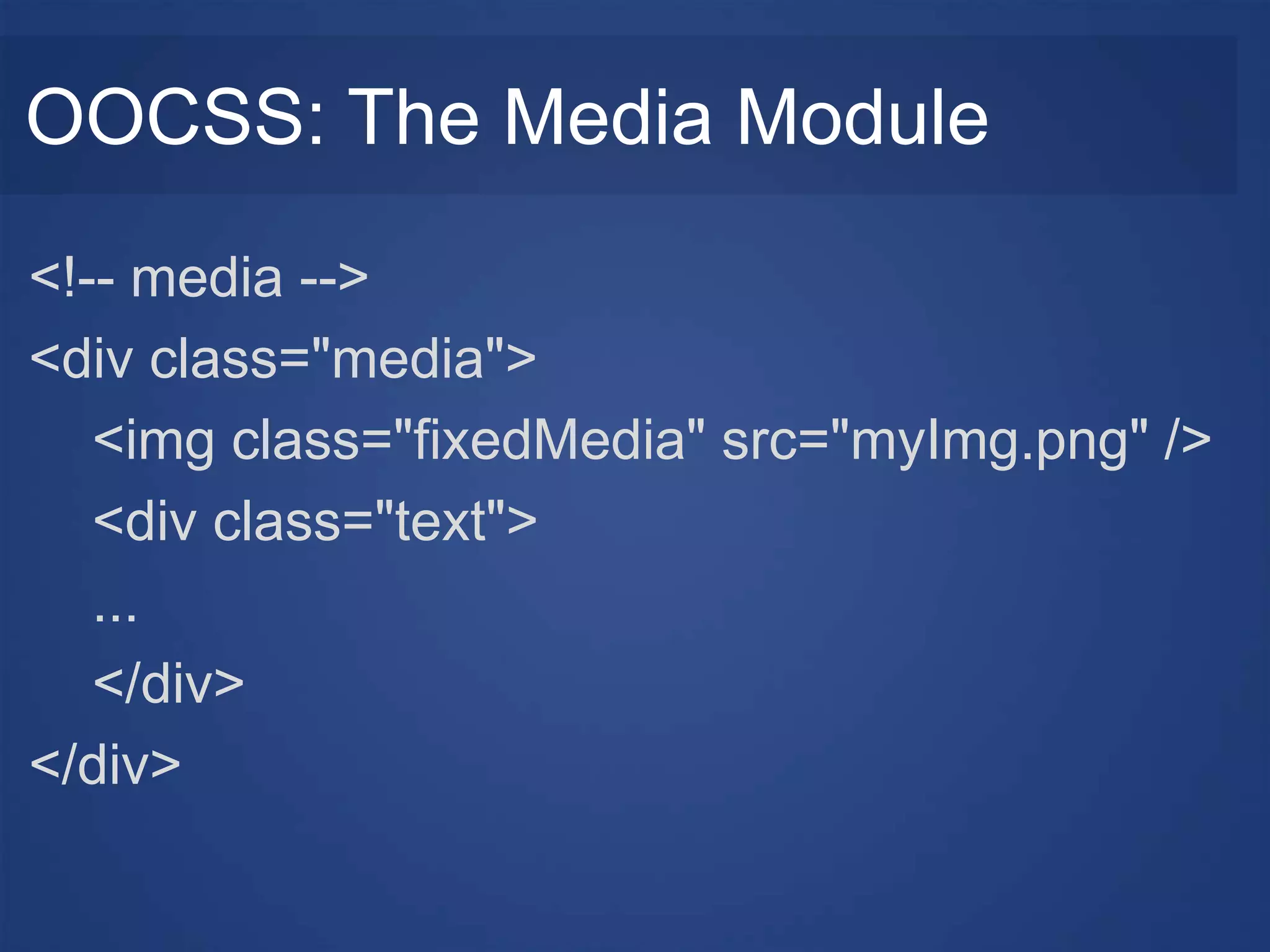 OOCSS: The Media Module

<!-- media -->
<div class="media">
<img class="fixedMedia" src="myImg.png" />
<div class="text">
...
</div>
</div>